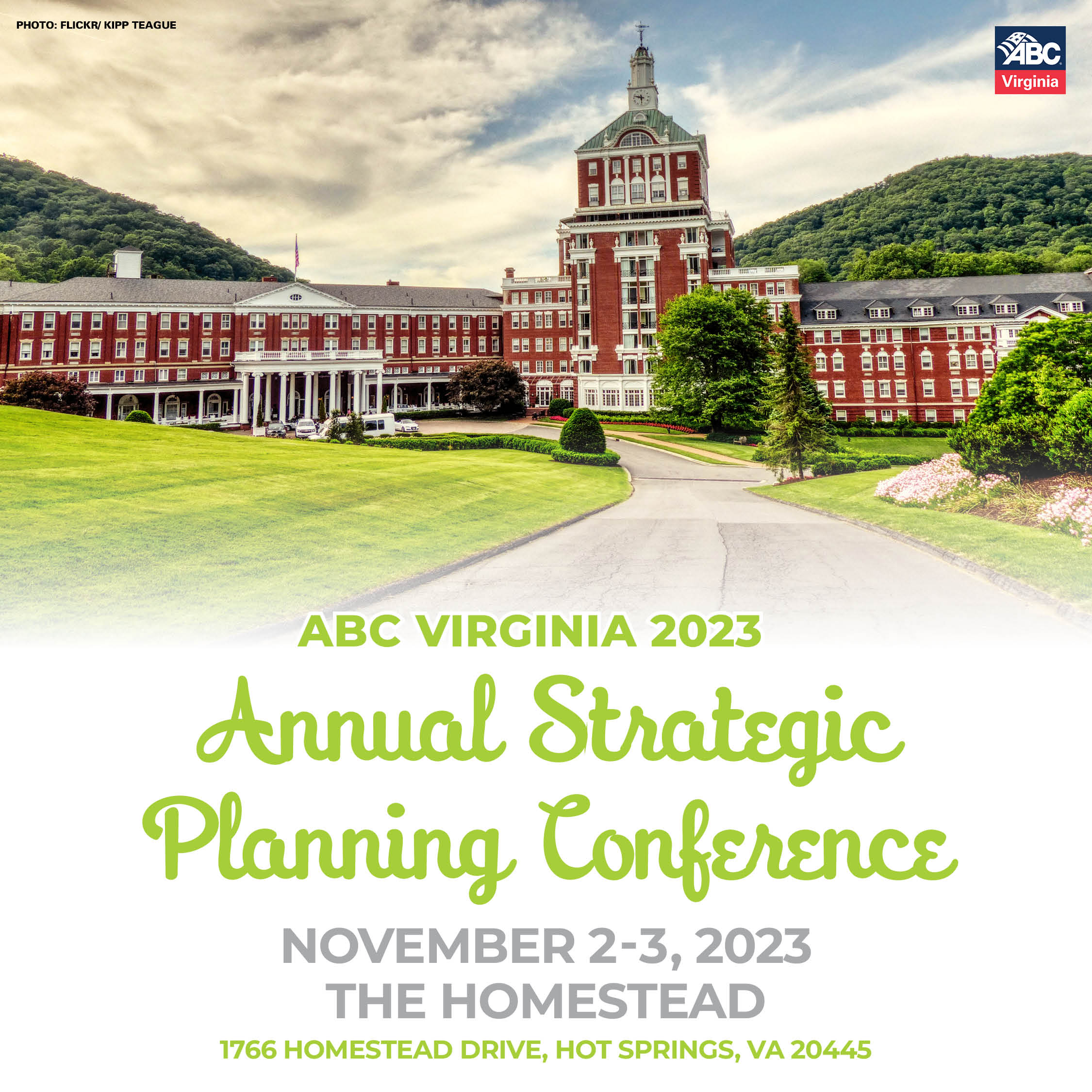 PHOTO: FLICKR/ KIPP TEAGUE

ABC Virginia

ABC VIRGINIA 2023

Annual Strategic Planning Conference

NOVEMBER 2-3, 2023
THE HOMESTEAD

1766 HOMESTEAD DRIVE, HOT SPRINGS, VA 20445